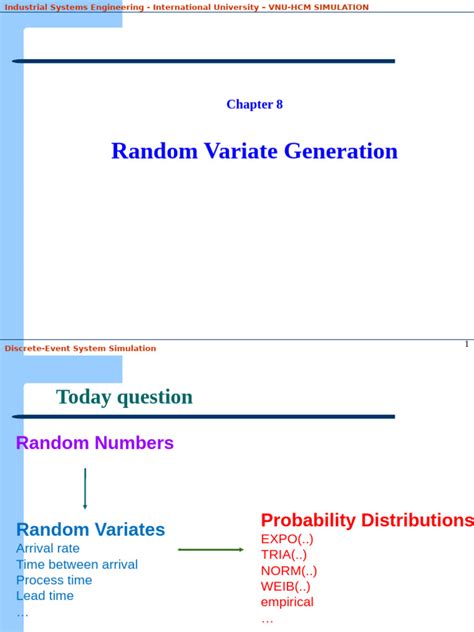 Industrial Systems Engineering - International University - VNU-HCM SIMULATION

Chapter 8

Random Variate Generation

Discrete-Event System Simulation

1

Today question

Random Numbers

Random Variates
Arrival rate
Time between arrival
Process time
Lead time
…

Probability Distributions
EXPO(..)
TRIA(..)
NORM(..)
WEIB(..)
empirical
…